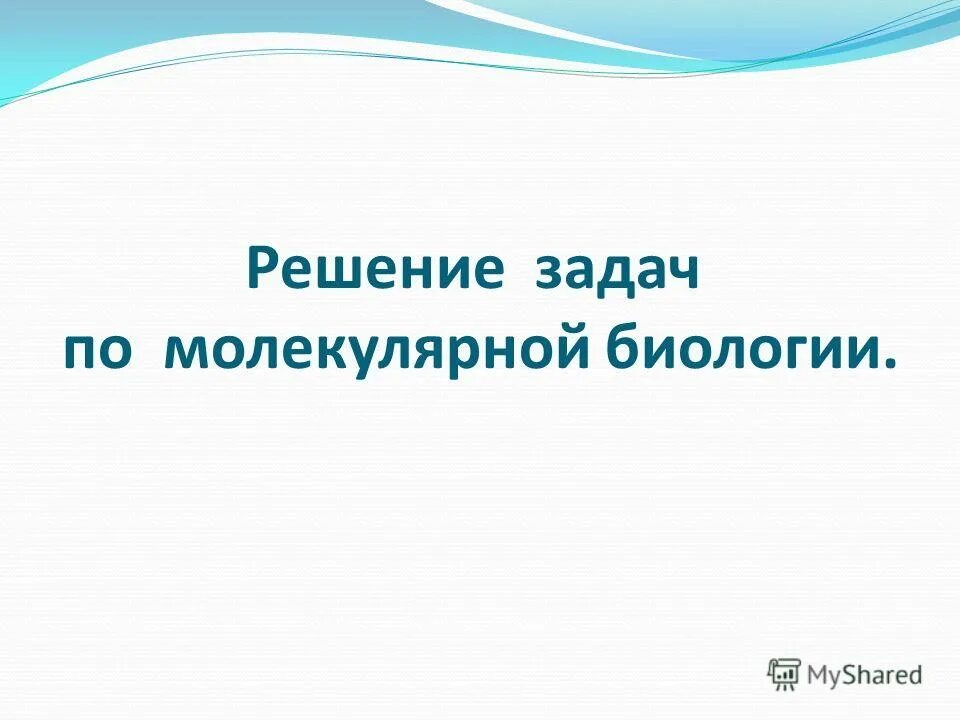 Решение задач
по молекулярной биологии.

MyShared